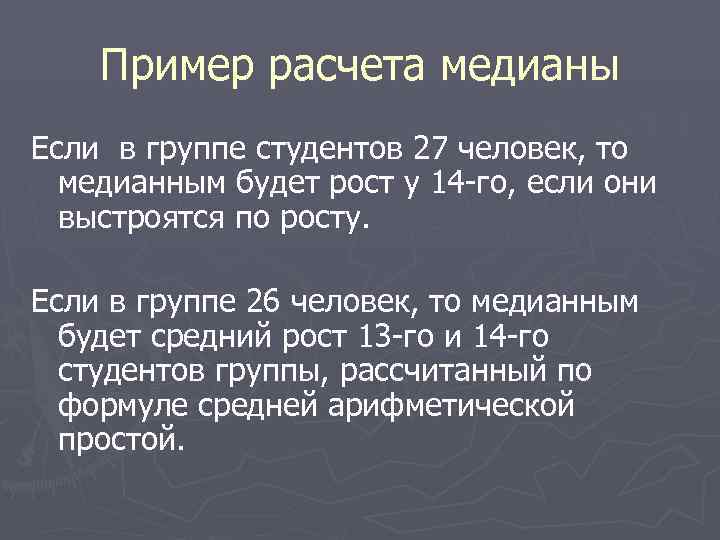 Пример расчета медианы

Если  в группе студентов 27 человек, то медианным будет рост у 14-го, если они выстроятся по росту.

Если в группе 26 человек, то медианным будет средний рост 13-го и 14-го студентов группы, рассчитанный по формуле средней арифметической простой.